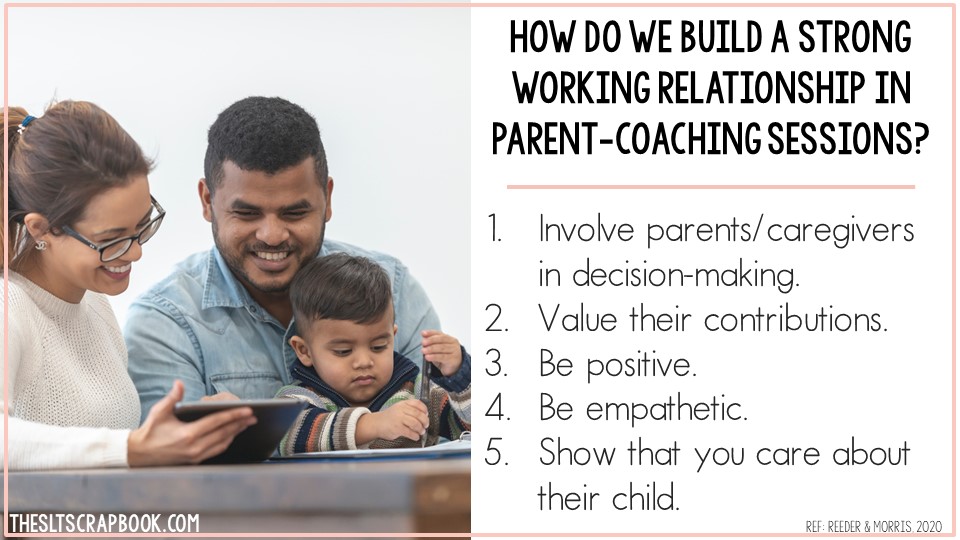 HOW DO WE BUILD A STRONG WORKING RELATIONSHIP IN PARENT-COACHING SESSIONS?

1. Involve parents/caregivers in decision-making.
2. Value their contributions.
3. Be positive.
4. Be empathetic.
5. Show that you care about their child.

THESLTSCRAPBOOK.COM

REF: REEDER & MORRIS, 2020